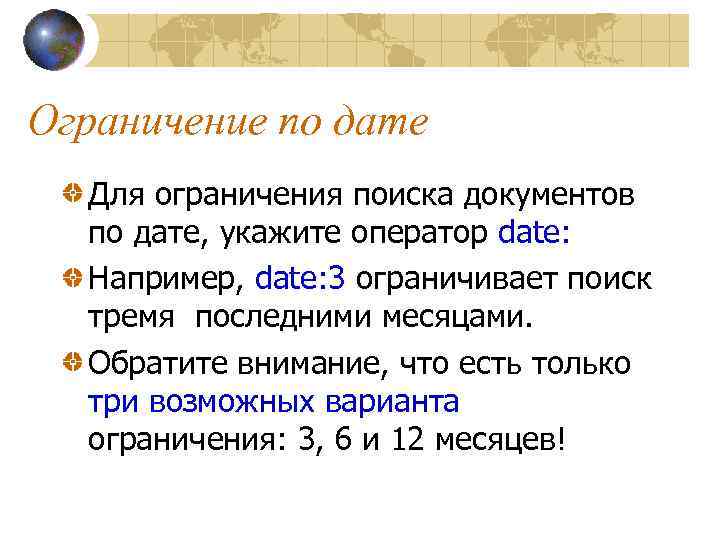 Ограничение по дате

Для ограничения поиска документов по дате, укажите оператор date:

Например, date:3 ограничивает поиск тремя последними месяцами.

Обратите внимание, что есть только три возможных варианта ограничения: 3, 6 и 12 месяцев!